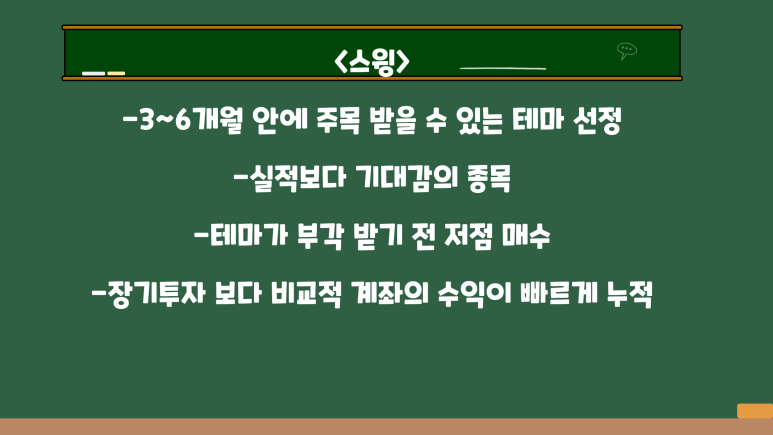 <스윙>

-3~6개월 안에 주목 받을 수 있는 테마 선정

-실적보다 기대감의 종목

-테마가 부각 받기 전 저점 매수

-장기투자 보다 비교적 계좌의 수익이 빠르게 누적